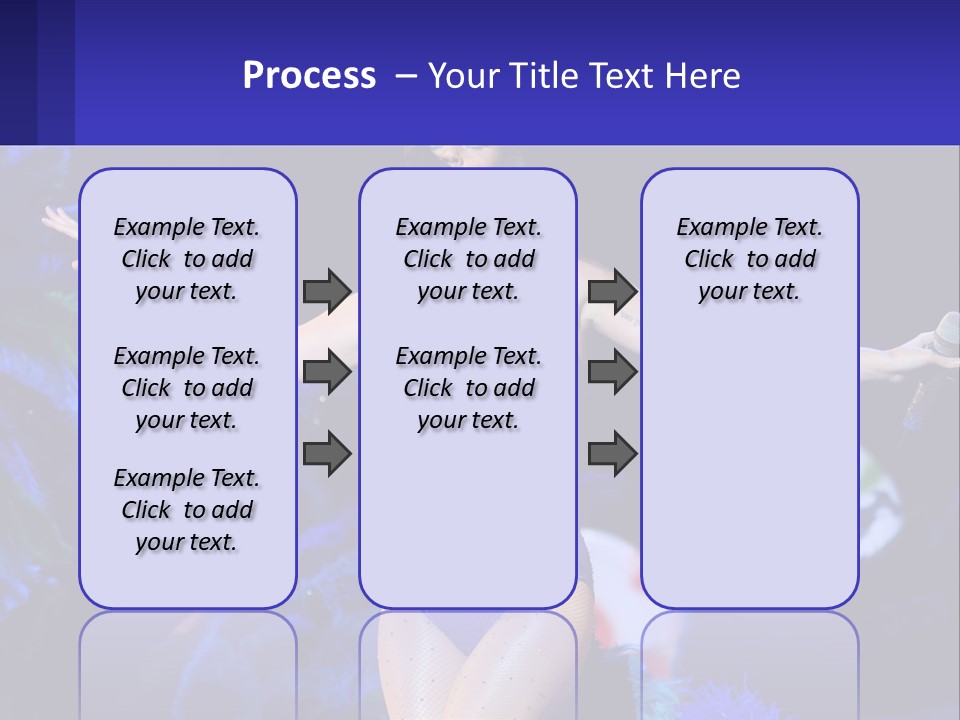 Process – Your Title Text Here

Example Text. Click to add your text.

Example Text. Click to add your text.

Example Text. Click to add your text.

Example Text. Click to add your text.

Example Text. Click to add your text.

Example Text. Click to add your text.